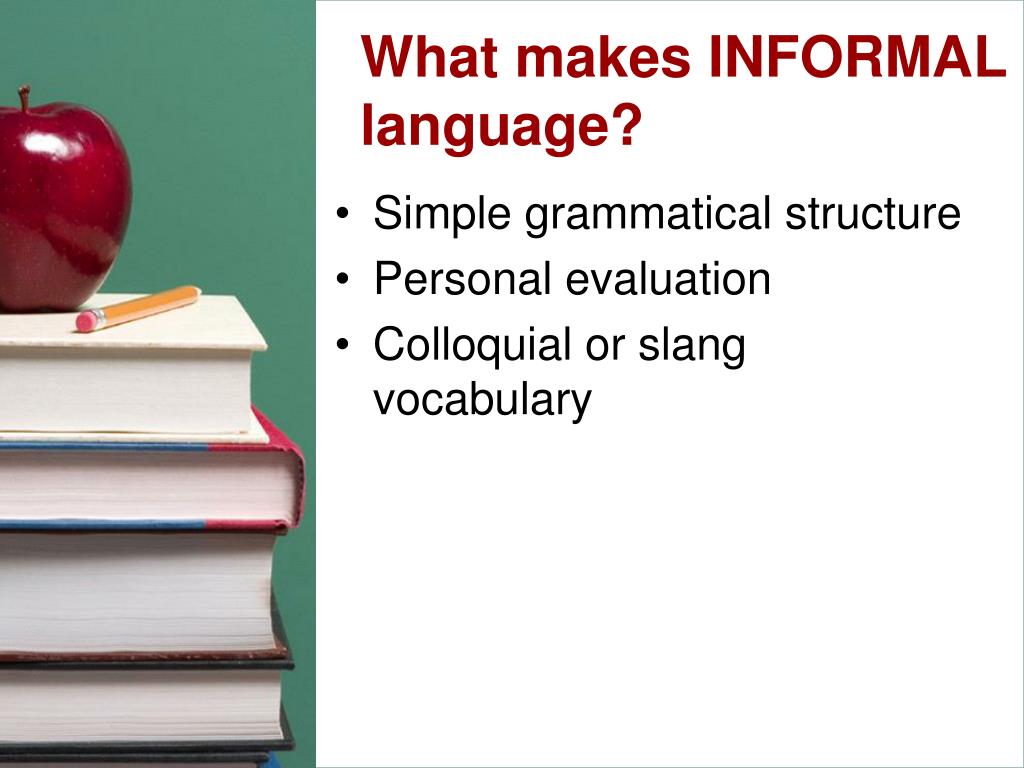 What makes INFORMAL language?

• Simple grammatical structure
• Personal evaluation
• Colloquial or slang vocabulary